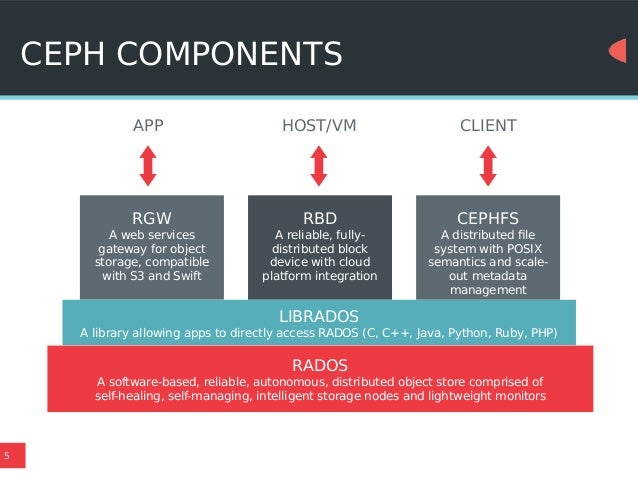 CEPH COMPONENTS

APP

HOST/VM

CLIENT

RGW
A web services gateway for object storage, compatible with S3 and Swift

RBD
A reliable, fully-distributed block device with cloud platform integration

CEPHFS
A distributed file system with POSIX semantics and scale-out metadata management

LIBRADOS
A library allowing apps to directly access RADOS (C, C++, Java, Python, Ruby, PHP)

RADOS
A software-based, reliable, autonomous, distributed object store comprised of self-healing, self-managing, intelligent storage nodes and lightweight monitors

5